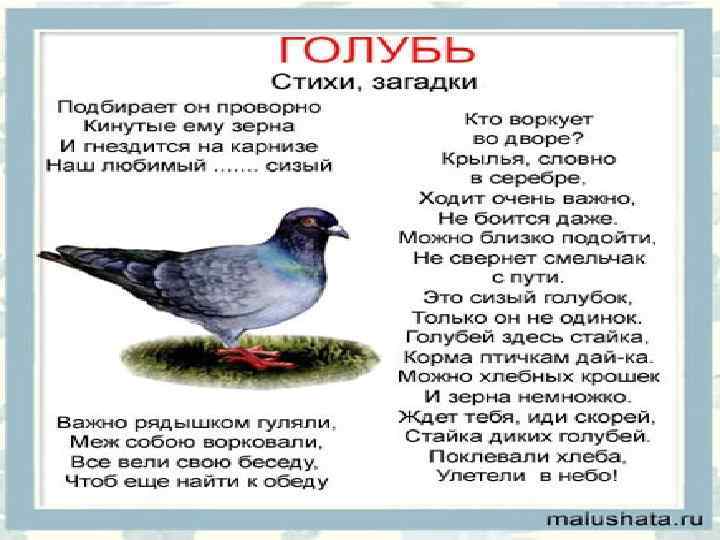 ГОЛУБЬ
Стихи, загадки

Подбирает он проворно
Кинутые ему зерна
И гнездится на карнизе
Наш любимый ....... сизый

Важно рядышком гуляли,
Меж собою ворковали,
Все вели свою беседу,
Чтоб еще найти к обеду

Кто воркует
во дворе?
Крылья, словно
в серебре,
Ходит очень важно,
Не боится даже.
Можно близко подойти,
Не свернет смельчак
с пути.
Это сизый голубок,
Только он не одинок.
Голубей здесь стайка,
Корма птичкам дай-ка.
Можно хлебных крошек
И зерна немножко.
Ждет тебя, иди скорей,
Стайка диких голубей.
Поклевали хлеба,
Улетели в небо!

malushata.ru